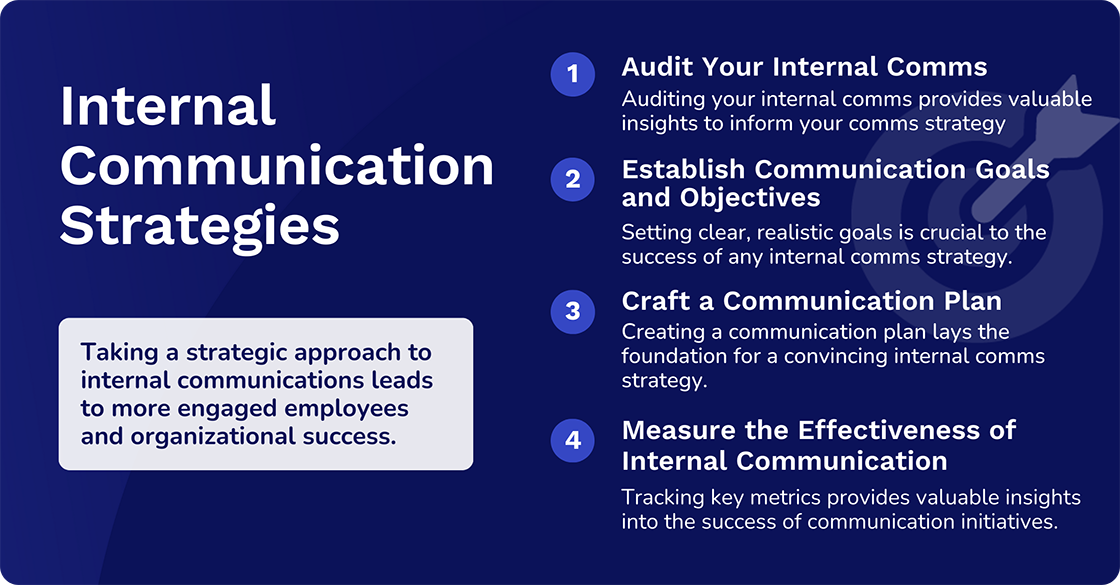 Internal Communication Strategies

Taking a strategic approach to internal communications leads to more engaged employees and organizational success.

1
Audit Your Internal Comms
Auditing your internal comms provides valuable insights to inform your comms strategy

2
Establish Communication Goals and Objectives
Setting clear, realistic goals is crucial to the success of any internal comms strategy.

3
Craft a Communication Plan
Creating a communication plan lays the foundation for a convincing internal comms strategy.

4
Measure the Effectiveness of Internal Communication
Tracking key metrics provides valuable insights into the success of communication initiatives.